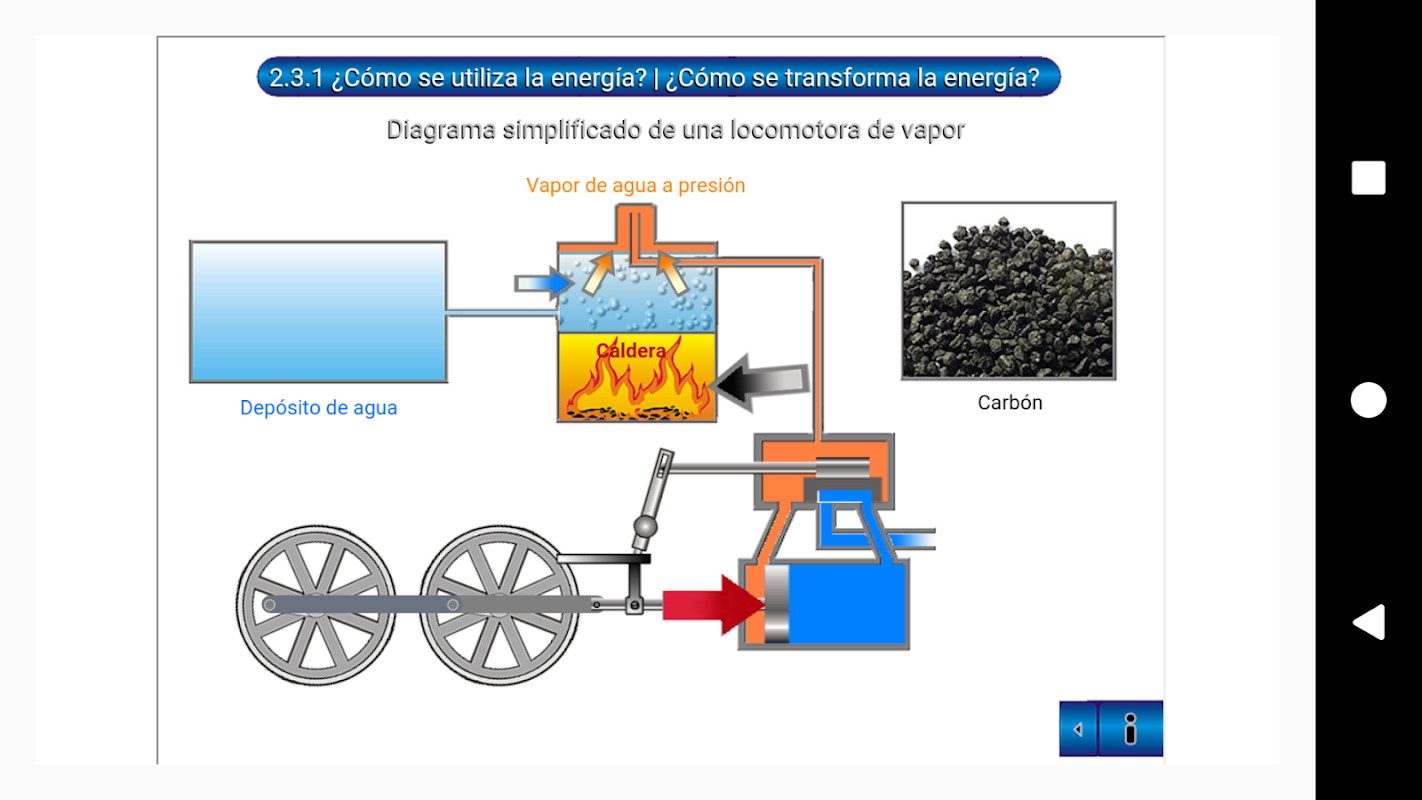 2.3.1 ¿Cómo se utiliza la energía? | ¿Cómo se transforma la energía?

Diagrama simplificado de una locomotora de vapor

Vapor de agua a presión

Caldera

Depósito de agua

Carbón

i